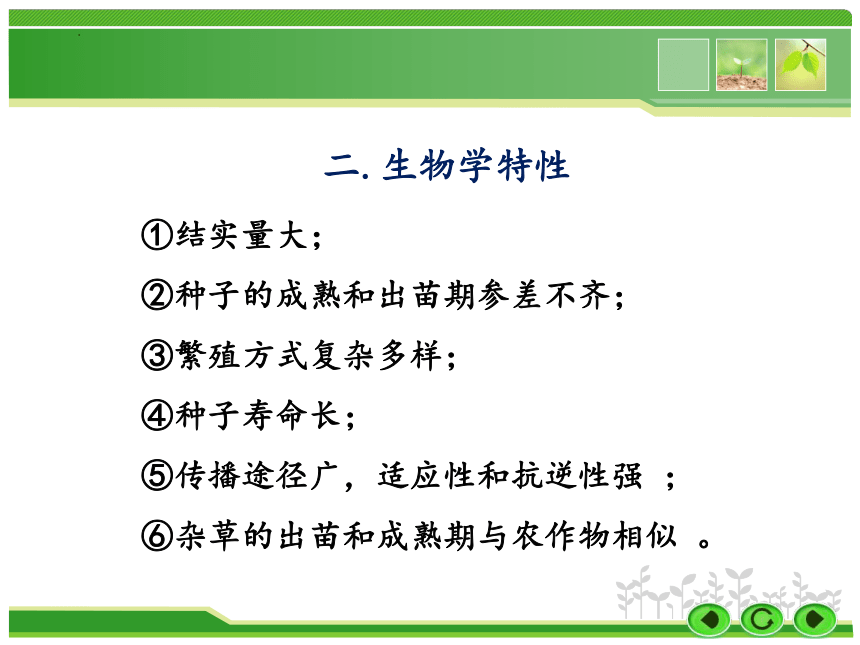 二. 生物学特性

①结实量大；

②种子的成熟和出苗期参差不齐；

③繁殖方式复杂多样；

④种子寿命长；

⑤传播途径广，适应性和抗逆性强 ；

⑥杂草的出苗和成熟期与农作物相似 。